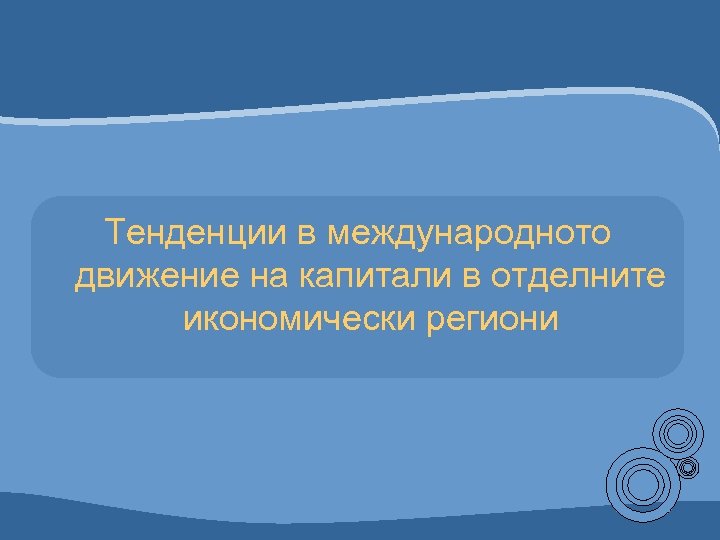 Тенденции в международното движение на капитали в отделните икономически региони